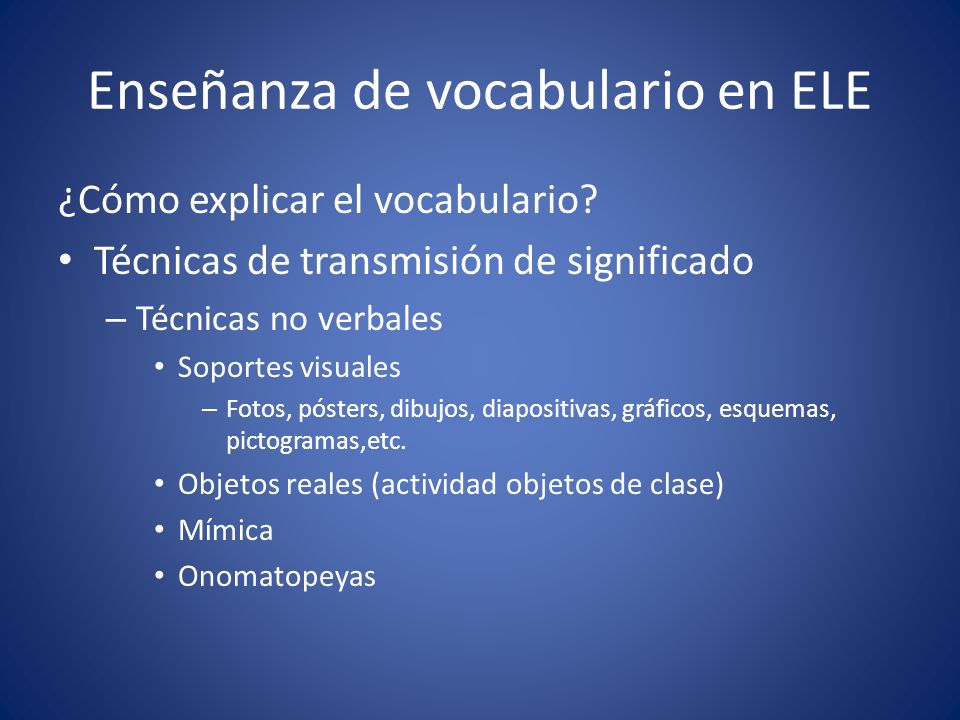 Enseñanza de vocabulario en ELE

¿Cómo explicar el vocabulario?

• Técnicas de transmisión de significado

– Técnicas no verbales

• Soportes visuales

– Fotos, pósters, dibujos, diapositivas, gráficos, esquemas, pictogramas,etc.

• Objetos reales (actividad objetos de clase)

• Mímica

• Onomatopeyas